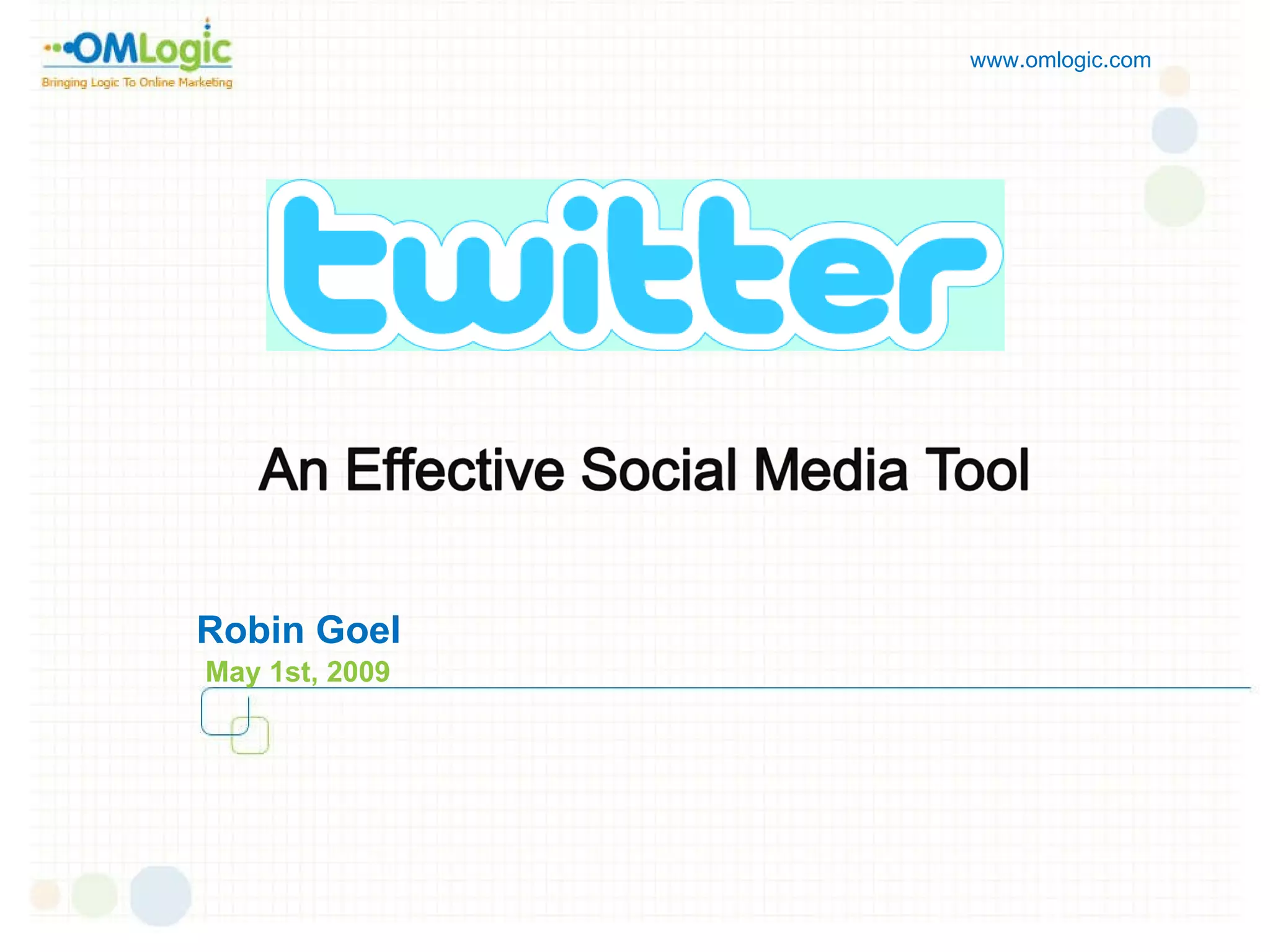 OMLogic
Bringing Logic To Online Marketing

www.omlogic.com

twitter

An Effective Social Media Tool

Robin Goel
May 1st, 2009